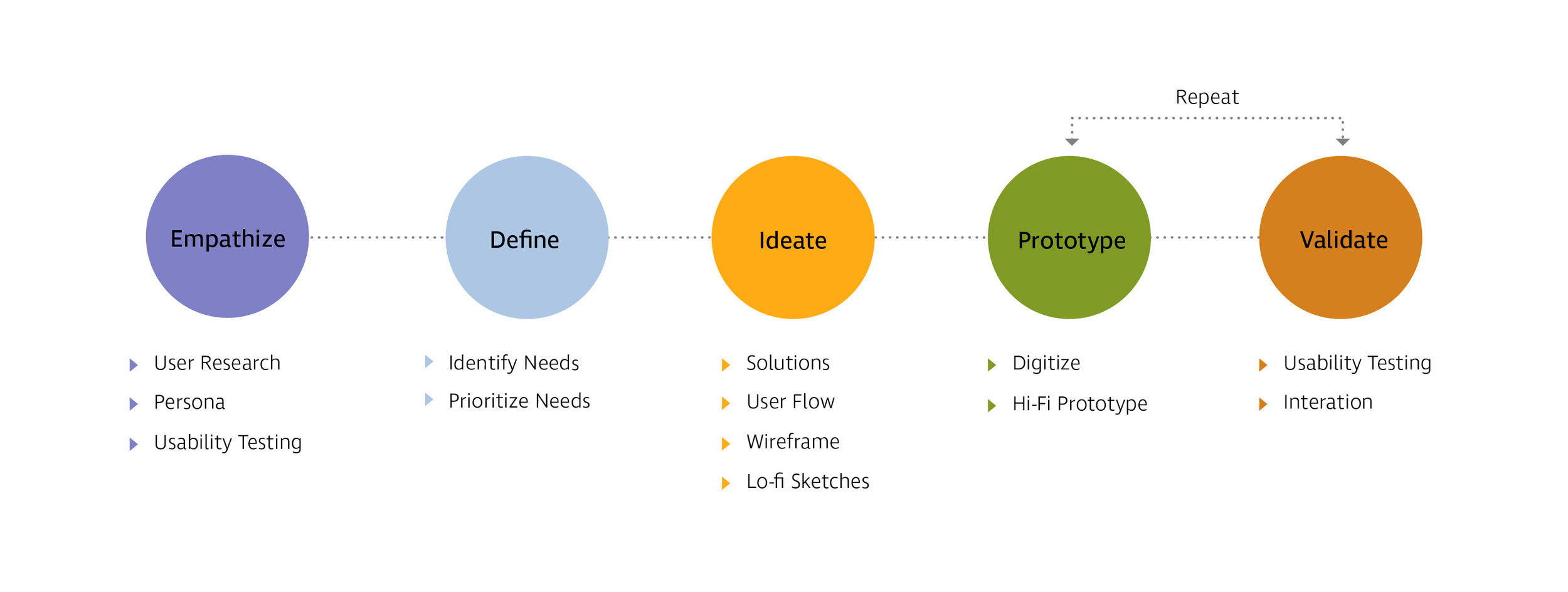 Repeat

Empathize

Define

Ideate

Prototype

Validate

User Research
Persona
Usability Testing

Identify Needs
Prioritize Needs

Solutions
User Flow
Wireframe
Lo-fi Sketches

Digitize
Hi-Fi Prototype

Usability Testing
Interation